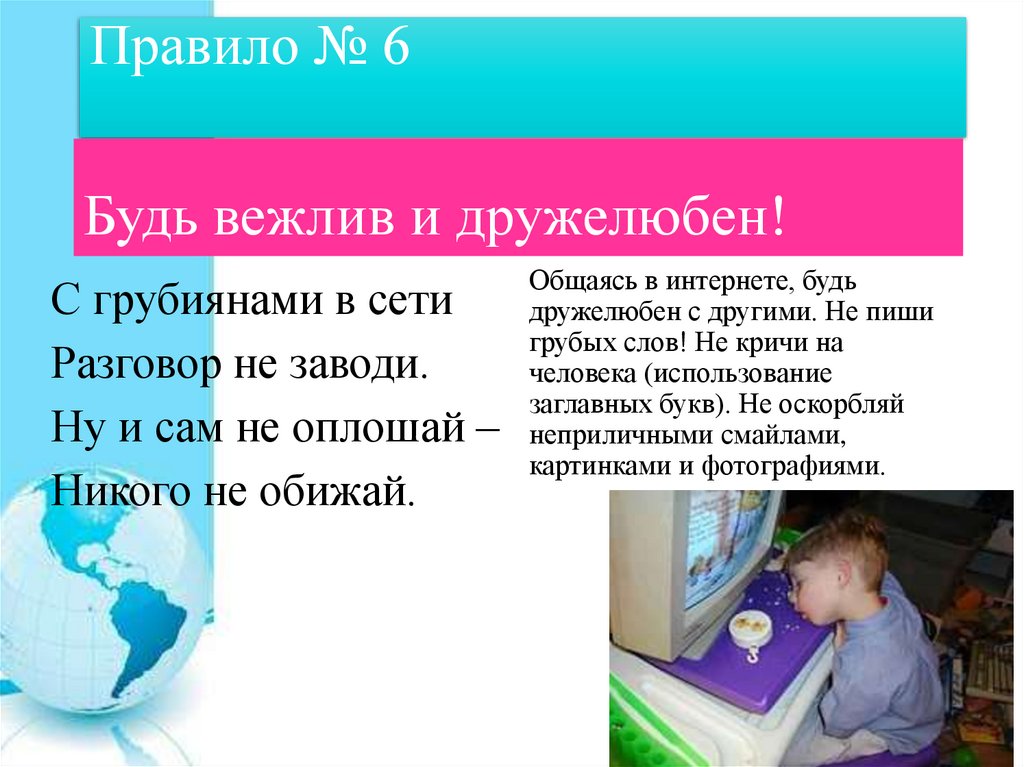 Правило № 6

Будь вежлив и дружелюбен!

С грубиянами в сети
Разговор не заводи.
Ну и сам не оплошай –
Никого не обижай.

Общаясь в интернете, будь дружелюбен с другими. Не пиши грубых слов! Не кричи на человека (использование заглавных букв). Не оскорбляй неприличными смайлами, картинками и фотографиями.